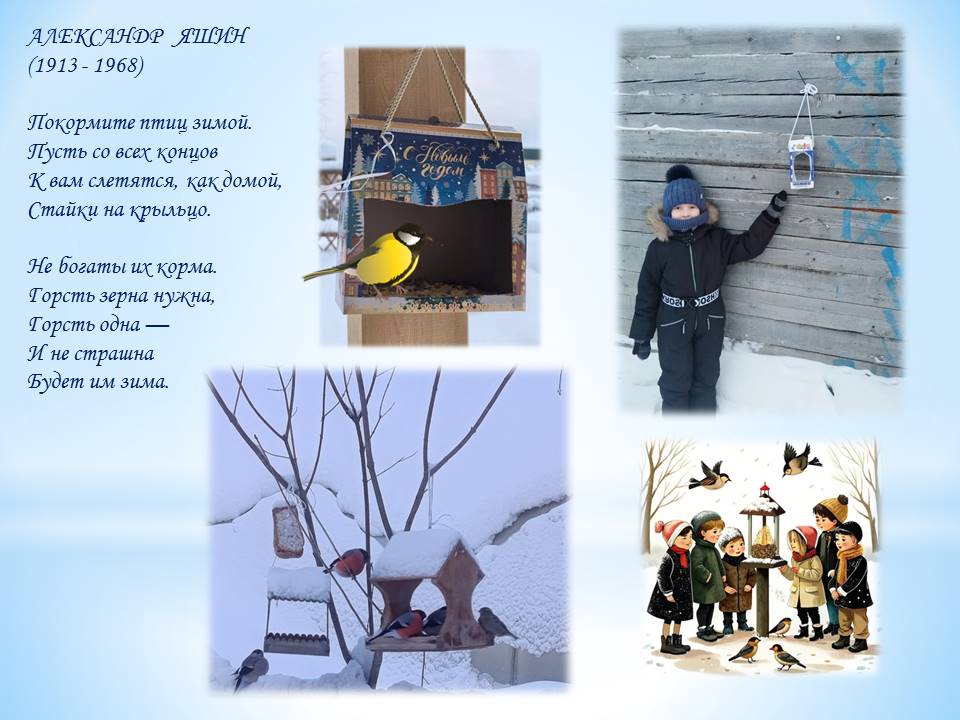 АЛЕКСАНДР ЯШИН
(1913 - 1968)

Покормите птиц зимой.
Пусть со всех концов
К вам слетятся, как домой,
Стайки на крыльцо.

Не богаты их корма.
Горсть зерна нужна,
Горсть одна —
И не страшна
Будет им зима.

С Новым годом